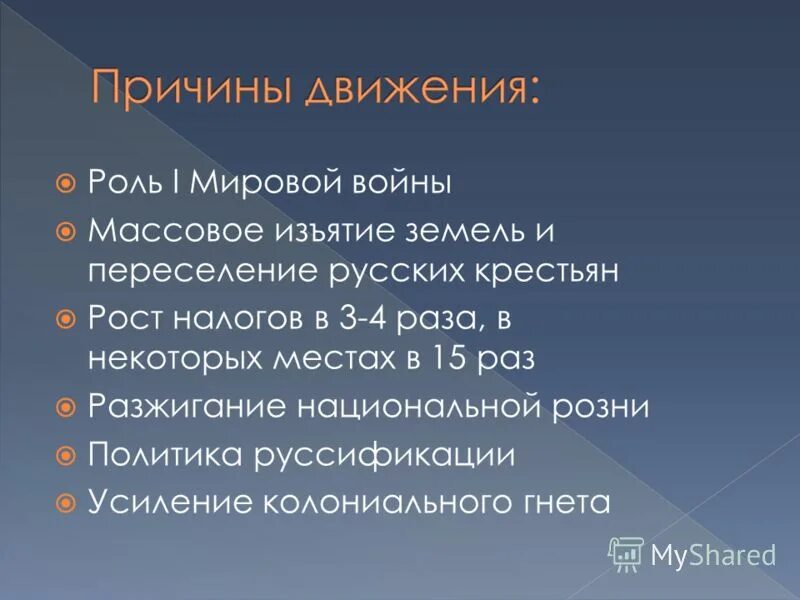 Причины движения:

Роль I Мировой войны

Массовое изъятие земель и переселение русских крестьян

Рост налогов в 3-4 раза, в некоторых местах в 15 раз

Разжигание национальной розни

Политика руссификации

Усиление колониального гнета

MyShared